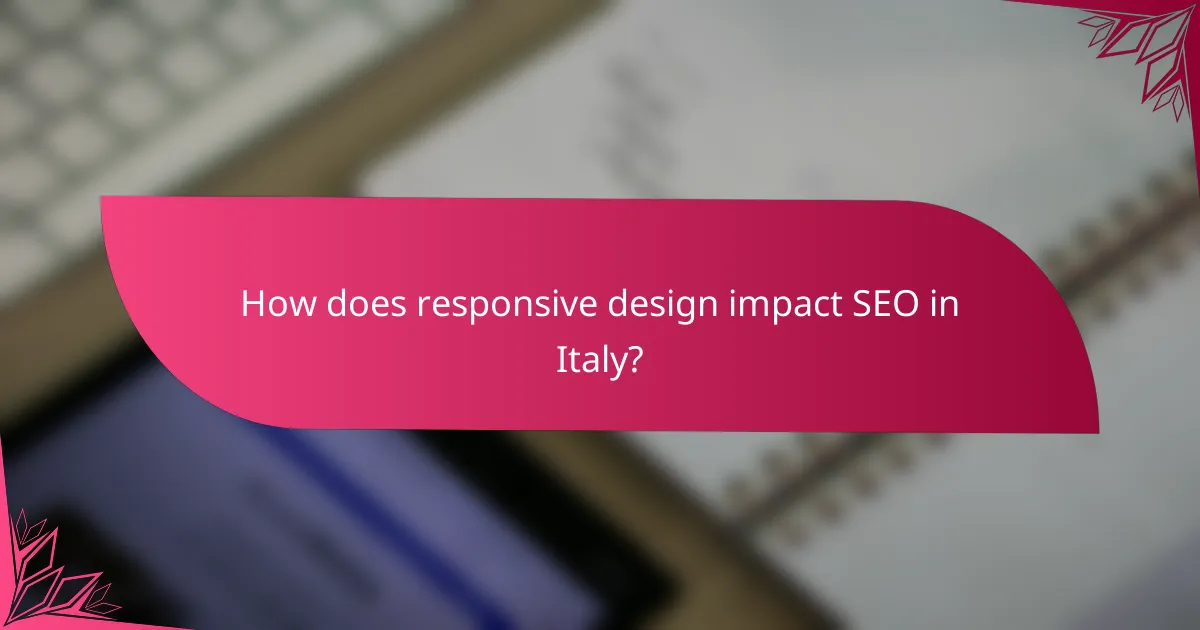 How does responsive design impact SEO in Italy?